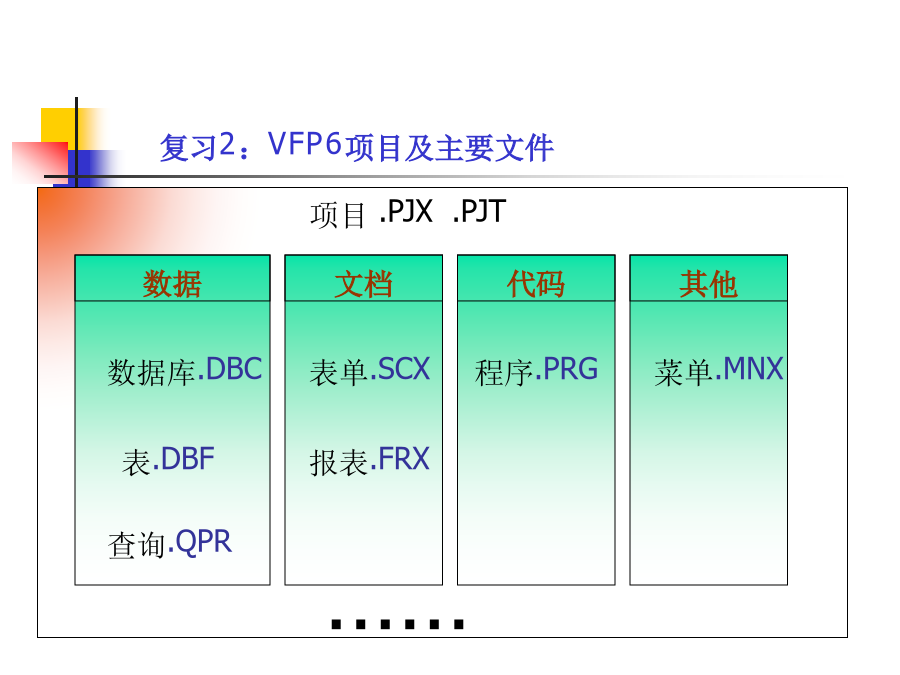 复习2：VFP6项目及主要文件

项目 .PJX .PJT

数据

数据库.DBC

表.DBF

查询.QPR

文档

表单.SCX

报表.FRX

代码

程序.PRG

其他

菜单.MNX

......